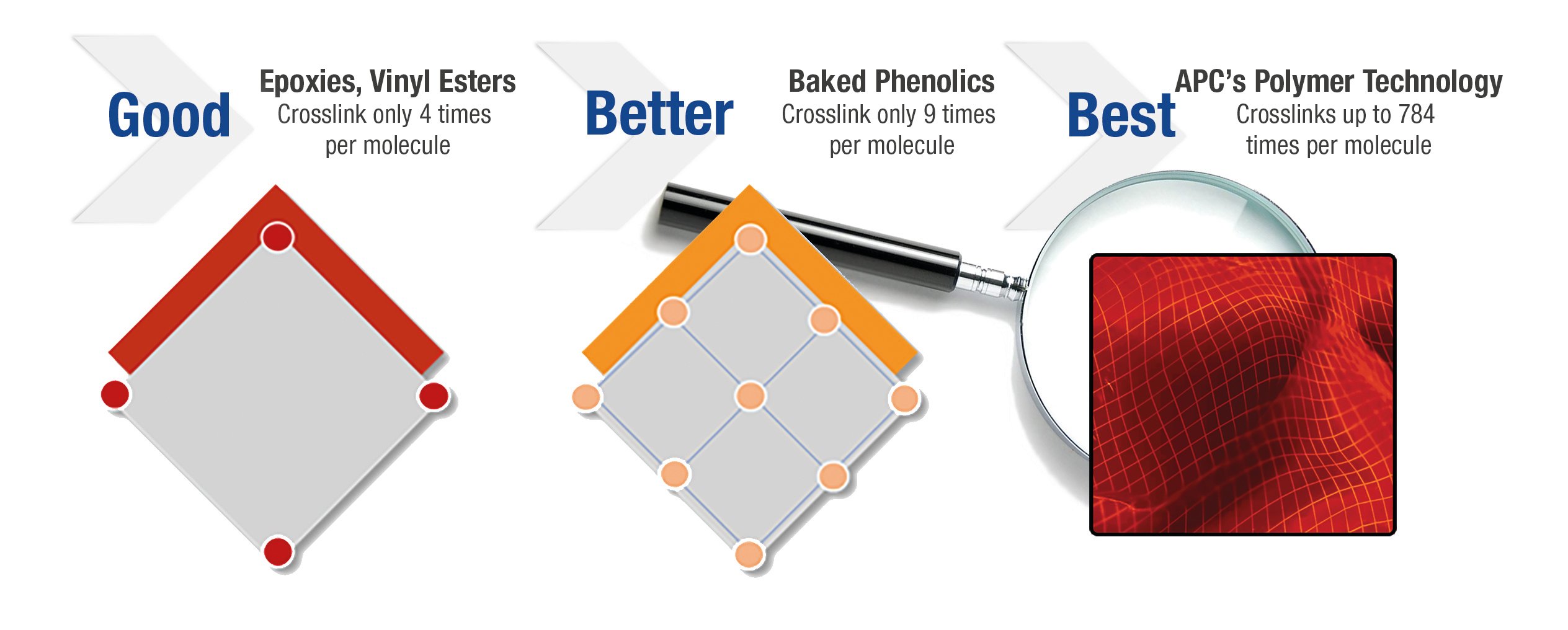 Good

Epoxies, Vinyl Esters
Crosslink only 4 times per molecule

Better

Baked Phenolics
Crosslink only 9 times per molecule

Best

APC's Polymer Technology
Crosslinks up to 784 times per molecule